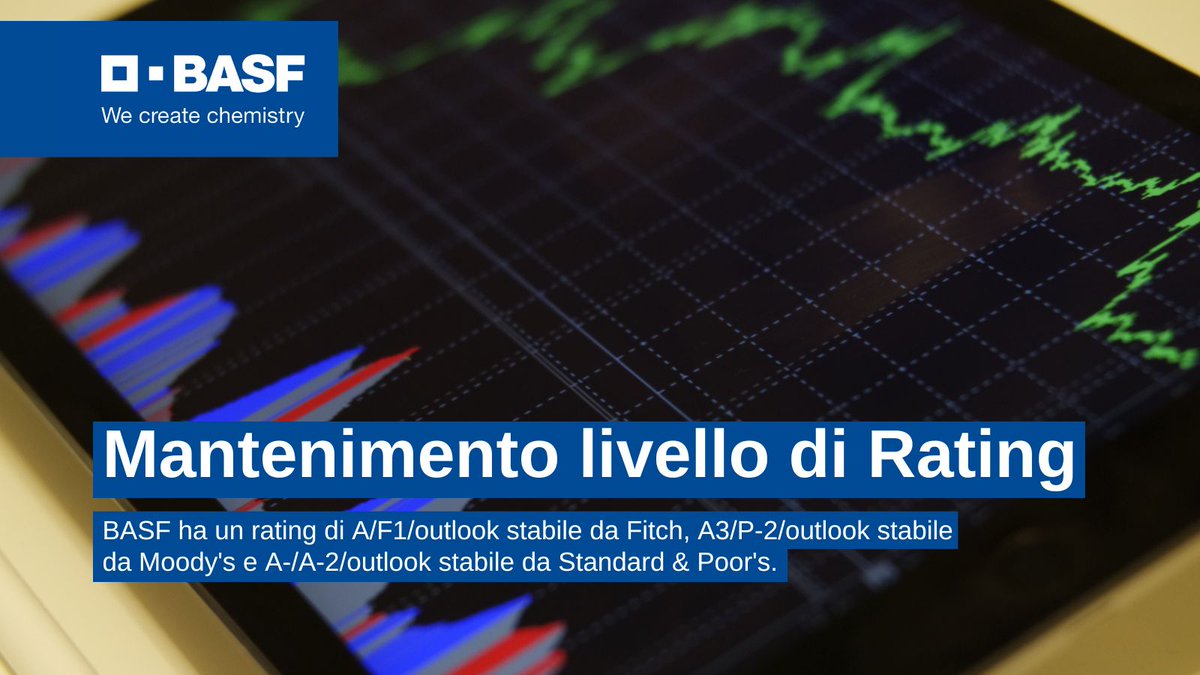 BASF
We create chemistry

Mantenimento livello di Rating

BASF ha un rating di A/F1/outlook stabile da Fitch, A3/P-2/outlook stabile da Moody's e A-/A-2/outlook stabile da Standard & Poor's.